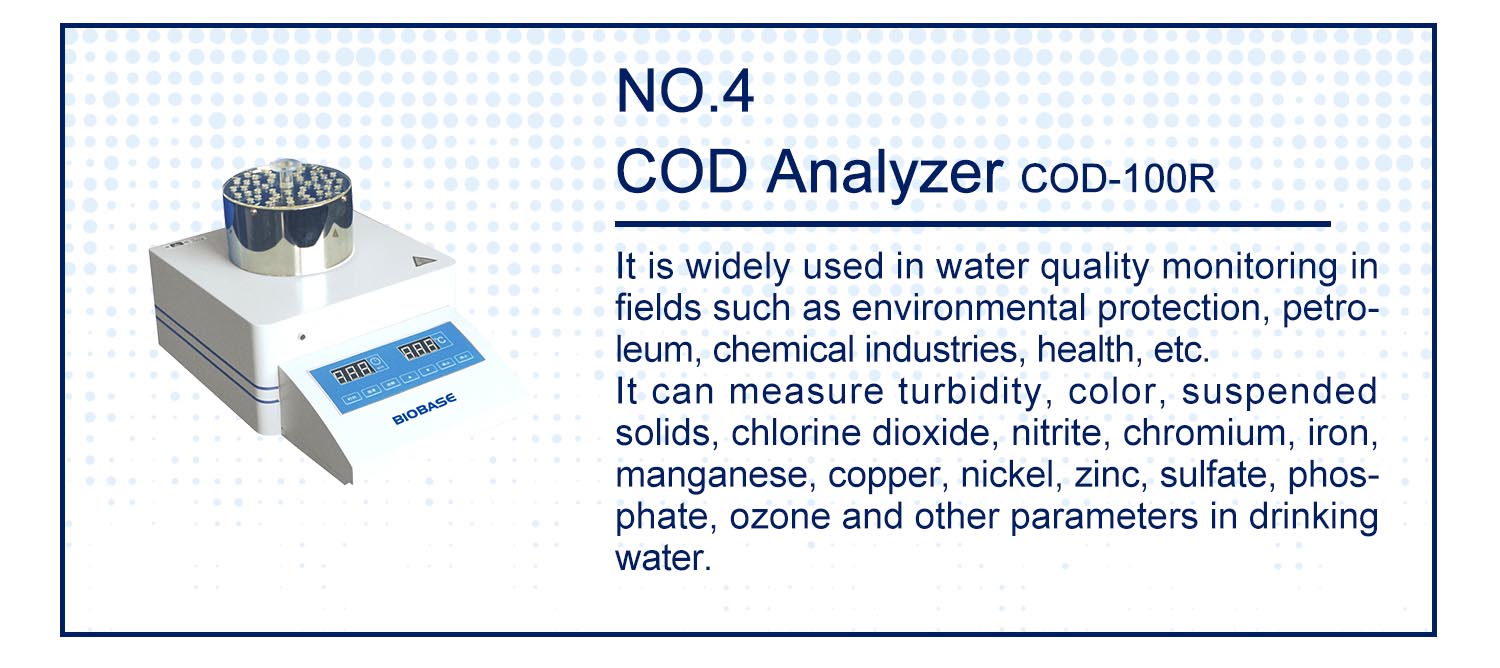 NO.4

COD Analyzer COD-100R

It is widely used in water quality monitoring in fields such as environmental protection, petroleum, chemical industries, health, etc.
It can measure turbidity, color, suspended solids, chlorine dioxide, nitrite, chromium, iron, manganese, copper, nickel, zinc, sulfate, phosphate, ozone and other parameters in drinking water.

BIOBASE